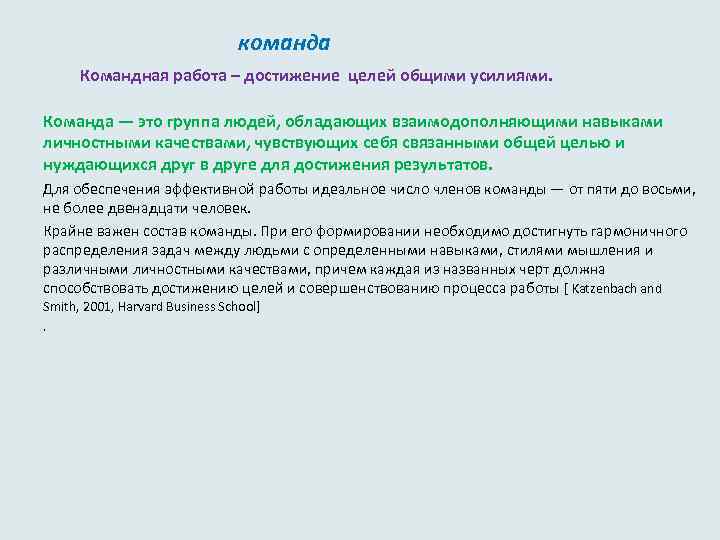 команда

Командная работа – достижение целей общими усилиями.

Команда — это группа людей, обладающих взаимодополняющими навыками личностными качествами, чувствующих себя связанными общей целью и нуждающихся друг в друге для достижения результатов.

Для обеспечения эффективной работы идеальное число членов команды — от пяти до восьми, не более двенадцати человек.

Крайне важен состав команды. При его формировании необходимо достигнуть гармоничного распределения задач между людьми с определенными навыками, стилями мышления и различными личностными качествами, причем каждая из названных черт должна способствовать достижению целей и совершенствованию процесса работы [ Katzenbach and Smith, 2001, Harvard Business School]

.